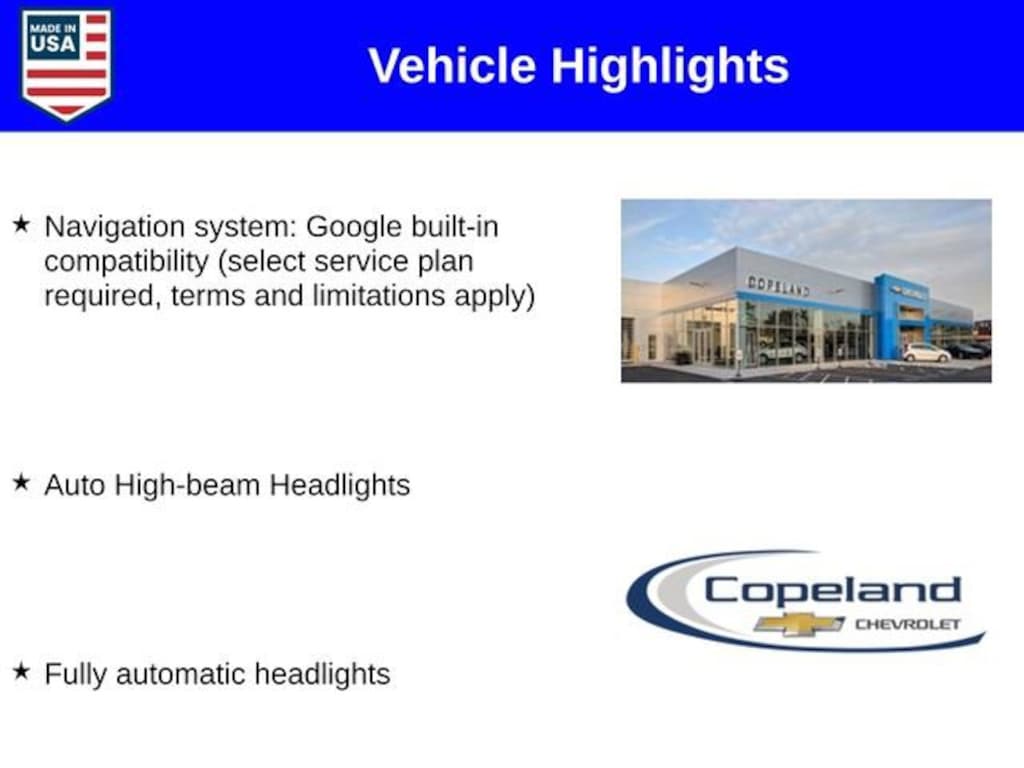 MADE IN USA

Vehicle Highlights

★ Navigation system: Google built-in compatibility (select service plan required, terms and limitations apply)

COPELAND

★ Auto High-beam Headlights

Copeland CHEVROLET

★ Fully automatic headlights